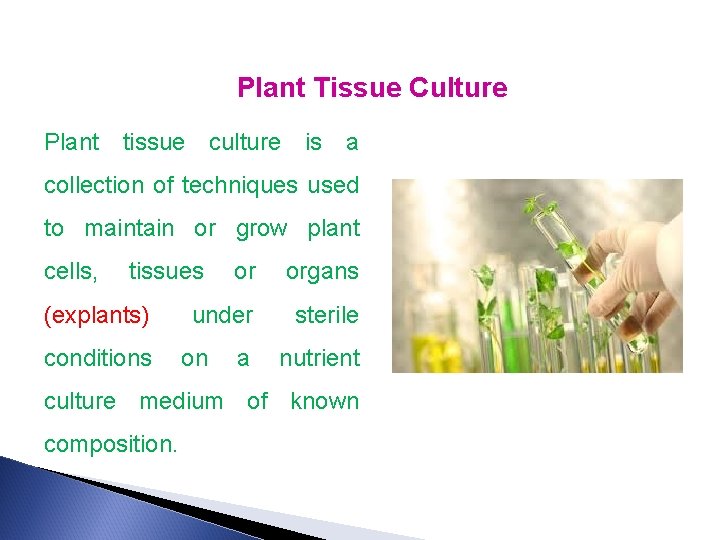 Plant Tissue Culture

Plant tissue culture is a collection of techniques used to maintain or grow plant cells, tissues or organs (explants) under sterile conditions on a nutrient culture medium of known composition.